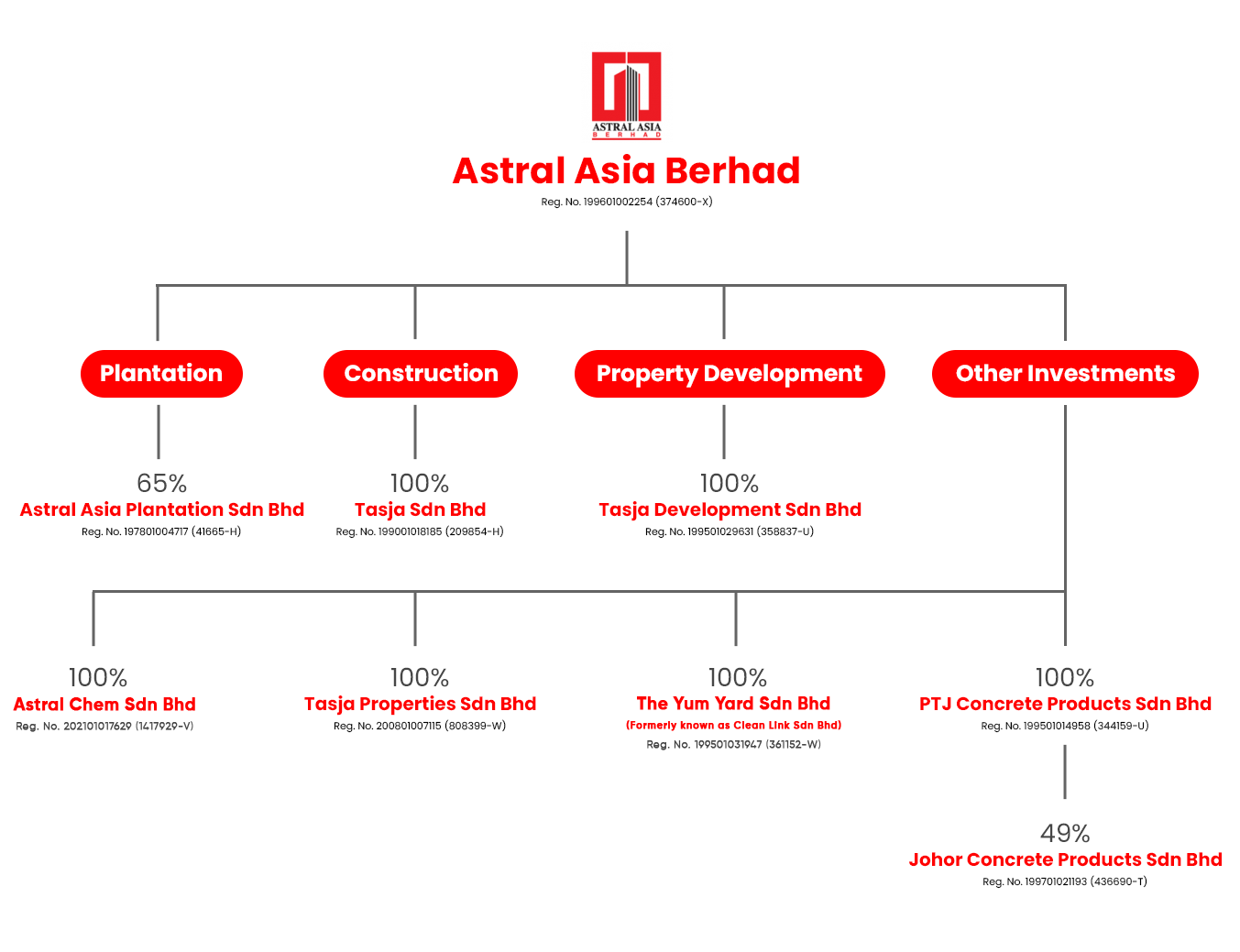 ASTRAL ASIA
BERHAD

Astral Asia Berhad
Reg. No. 199601002254 (374600-X)

Plantation

Construction

Property Development

Other Investments

65%
Astral Asia Plantation Sdn Bhd
Reg. No. 197801004717 (41665-H)

100%
Tasja Sdn Bhd
Reg. No. 199001018185 (209854-H)

100%
Tasja Development Sdn Bhd
Reg. No. 199501029631 (358837-U)

100%
Astral Chem Sdn Bhd
Reg. No. 202101017629 (1417929-V)

100%
Tasja Properties Sdn Bhd
Reg. No. 200801007115 (808399-W)

100%
The Yum Yard Sdn Bhd
(Formerly known as Clean Link Sdn Bhd)
Reg. No. 199501031947 (361152-W)

100%
PTJ Concrete Products Sdn Bhd
Reg. No. 199501014958 (344159-U)

49%
Johor Concrete Products Sdn Bhd
Reg. No. 199701021193 (436690-T)